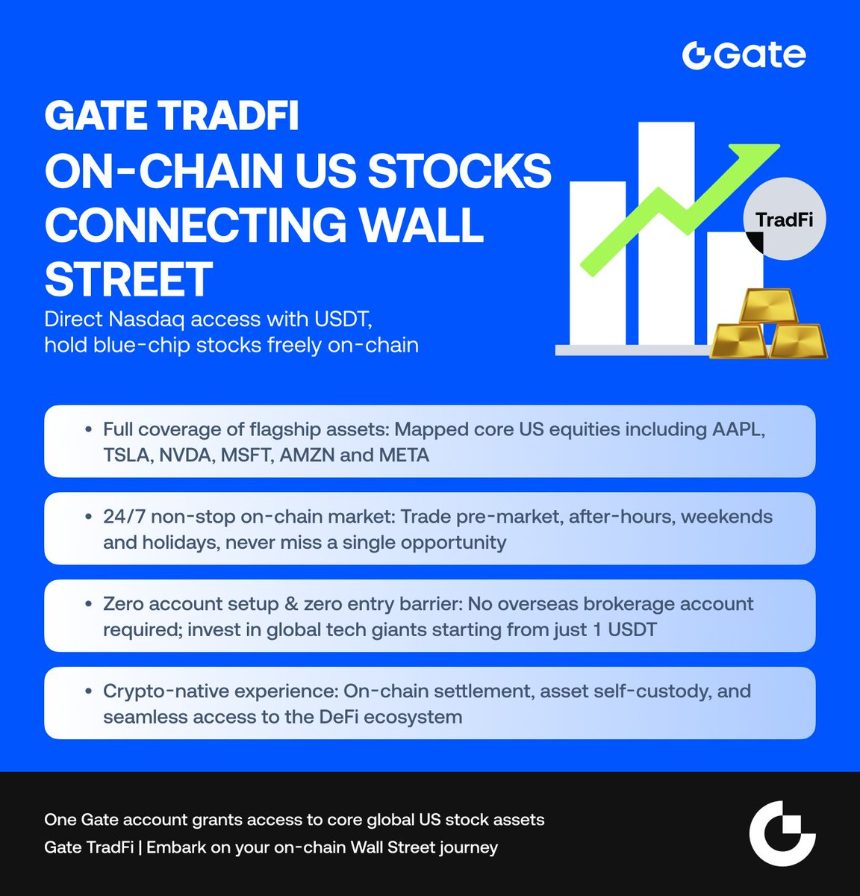 Gate

GATE TRADFI
ON-CHAIN US STOCKS CONNECTING WALL STREET

Direct Nasdaq access with USDT, hold blue-chip stocks freely on-chain

TradFi

• Full coverage of flagship assets: Mapped core US equities including AAPL, TSLA, NVDA, MSFT, AMZN and META

• 24/7 non-stop on-chain market: Trade pre-market, after-hours, weekends and holidays, never miss a single opportunity

• Zero account setup & zero entry barrier: No overseas brokerage account required; invest in global tech giants starting from just 1 USDT

• Crypto-native experience: On-chain settlement, asset self-custody, and seamless access to the DeFi ecosystem

One Gate account grants access to core global US stock assets
Gate TradFi | Embark on your on-chain Wall Street journey